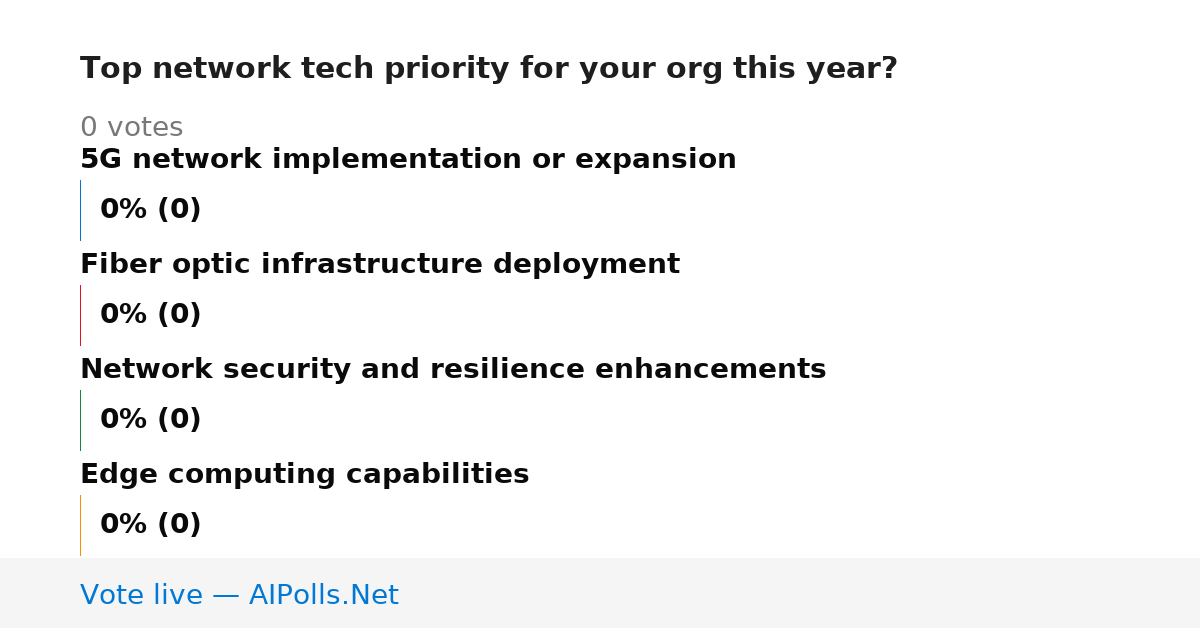 Top network tech priority for your org this year?

0 votes

5G network implementation or expansion

0% (0)

Fiber optic infrastructure deployment

0% (0)

Network security and resilience enhancements

0% (0)

Edge computing capabilities

0% (0)

Vote live — AIPolls.Net